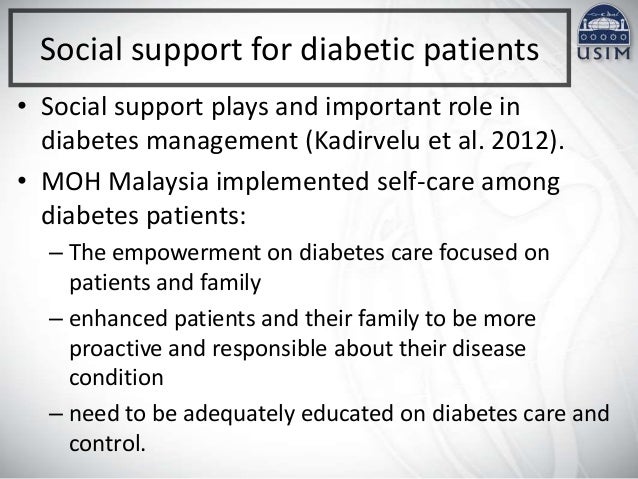 Social support for diabetic patients

USIM

• Social support plays and important role in diabetes management (Kadirvelu et al. 2012).

• MOH Malaysia implemented self-care among diabetes patients:

– The empowerment on diabetes care focused on patients and family

– enhanced patients and their family to be more proactive and responsible about their disease condition

– need to be adequately educated on diabetes care and control.